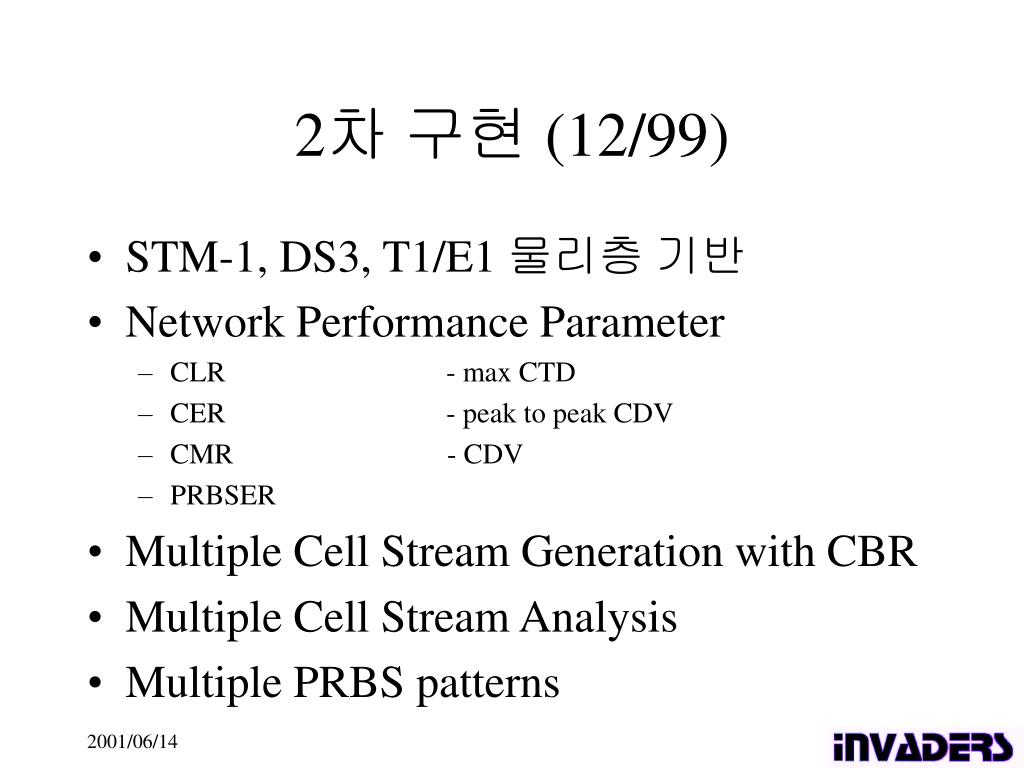 2차 구현 (12/99)

• STM-1, DS3, T1/E1 물리층 기반
• Network Performance Parameter
– CLR - max CTD
– CER - peak to peak CDV
– CMR - CDV
– PRBSER
• Multiple Cell Stream Generation with CBR
• Multiple Cell Stream Analysis
• Multiple PRBS patterns

2001/06/14

iNVADERS